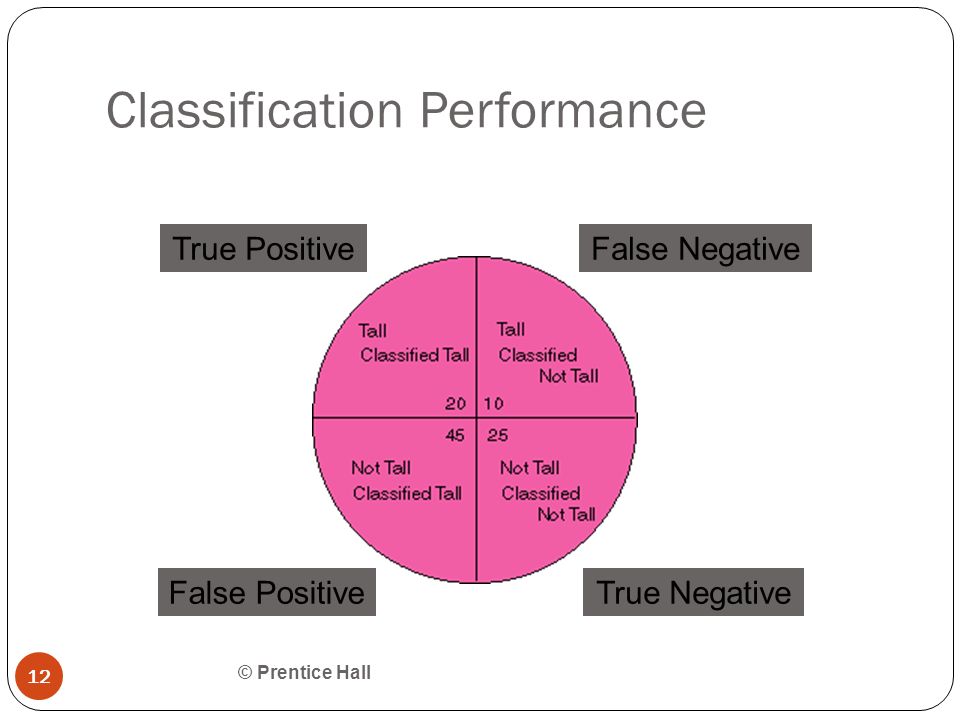 Classification Performance

True Positive

False Negative

Tall
Classified Tall
20

Tall
Classified
Not Tall
10

45
Not Tall
Classified Tall

25
Not Tall
Classified
Not Tall

False Positive

True Negative

12

© Prentice Hall